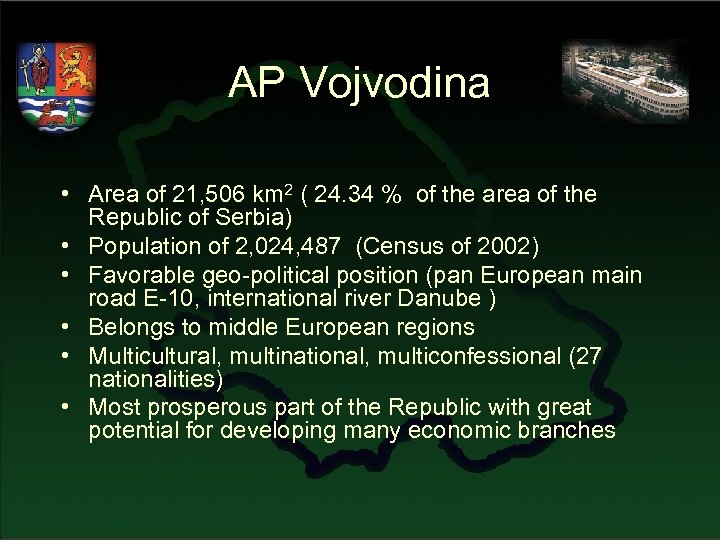 AP Vojvodina

• Area of 21,506 $km^2$ ( 24.34 % of the area of the Republic of Serbia)
• Population of 2,024,487 (Census of 2002)
• Favorable geo-political position (pan European main road E-10, international river Danube )
• Belongs to middle European regions
• Multicultural, multinational, multiconfessional (27 nationalities)
• Most prosperous part of the Republic with great potential for developing many economic branches